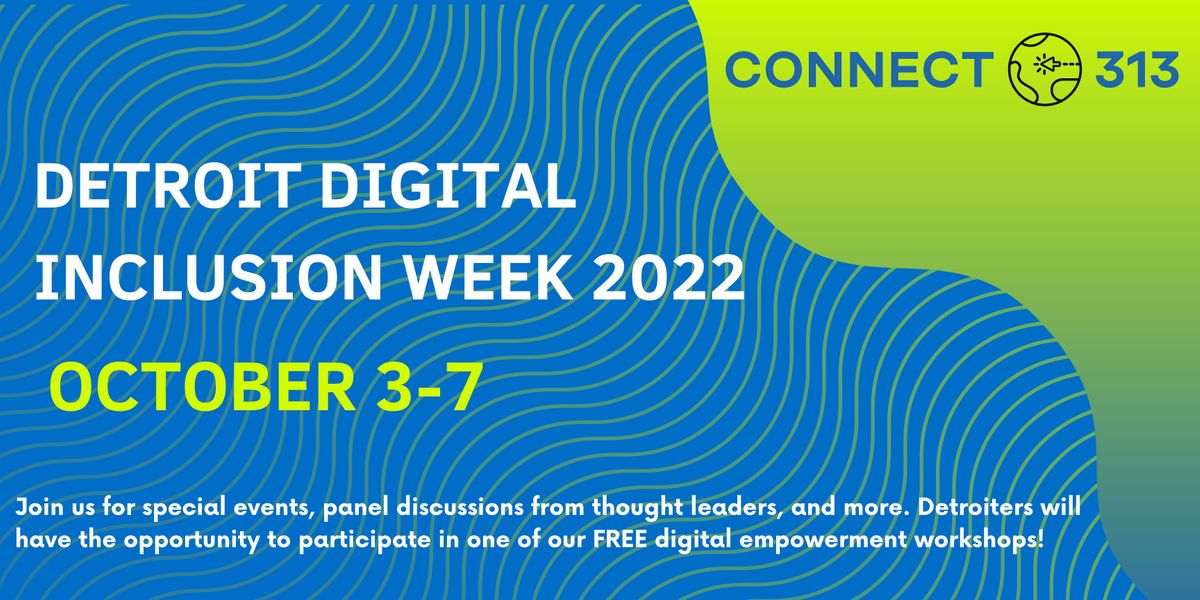 CONNECT 313

DETROIT DIGITAL INCLUSION WEEK 2022

OCTOBER 3-7

Join us for special events, panel discussions from thought leaders, and more. Detroiters will have the opportunity to participate in one of our FREE digital empowerment workshops!